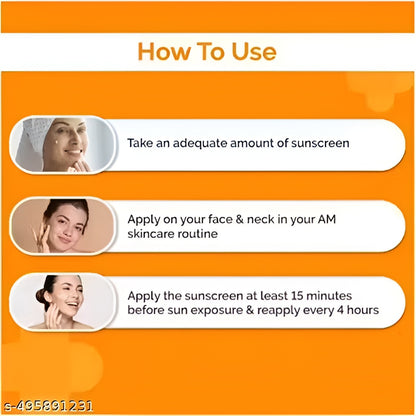 How To Use

Take an adequate amount of sunscreen

Apply on your face & neck in your AM skincare routine

Apply the sunscreen at least 15 minutes before sun exposure & reapply every 4 hours

s-495891231